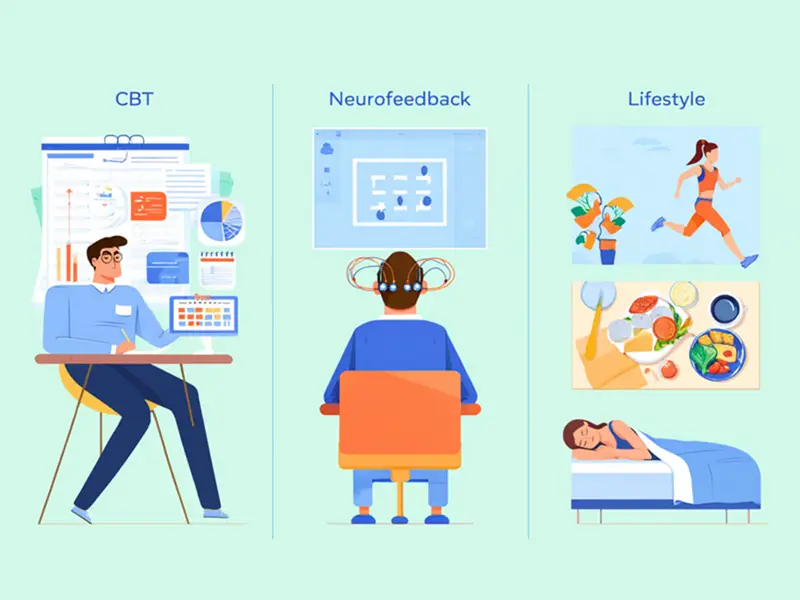 CBT

Neurofeedback

Lifestyle